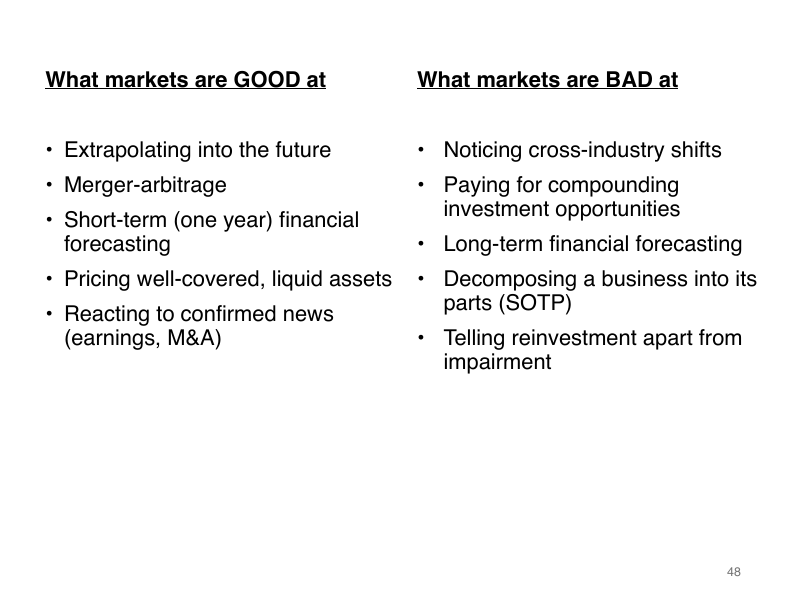 What markets are GOOD at

• Extrapolating into the future
• Merger-arbitrage
• Short-term (one year) financial forecasting
• Pricing well-covered, liquid assets
• Reacting to confirmed news (earnings, M&A)

What markets are BAD at

• Noticing cross-industry shifts
• Paying for compounding investment opportunities
• Long-term financial forecasting
• Decomposing a business into its parts (SOTP)
• Telling reinvestment apart from impairment

48